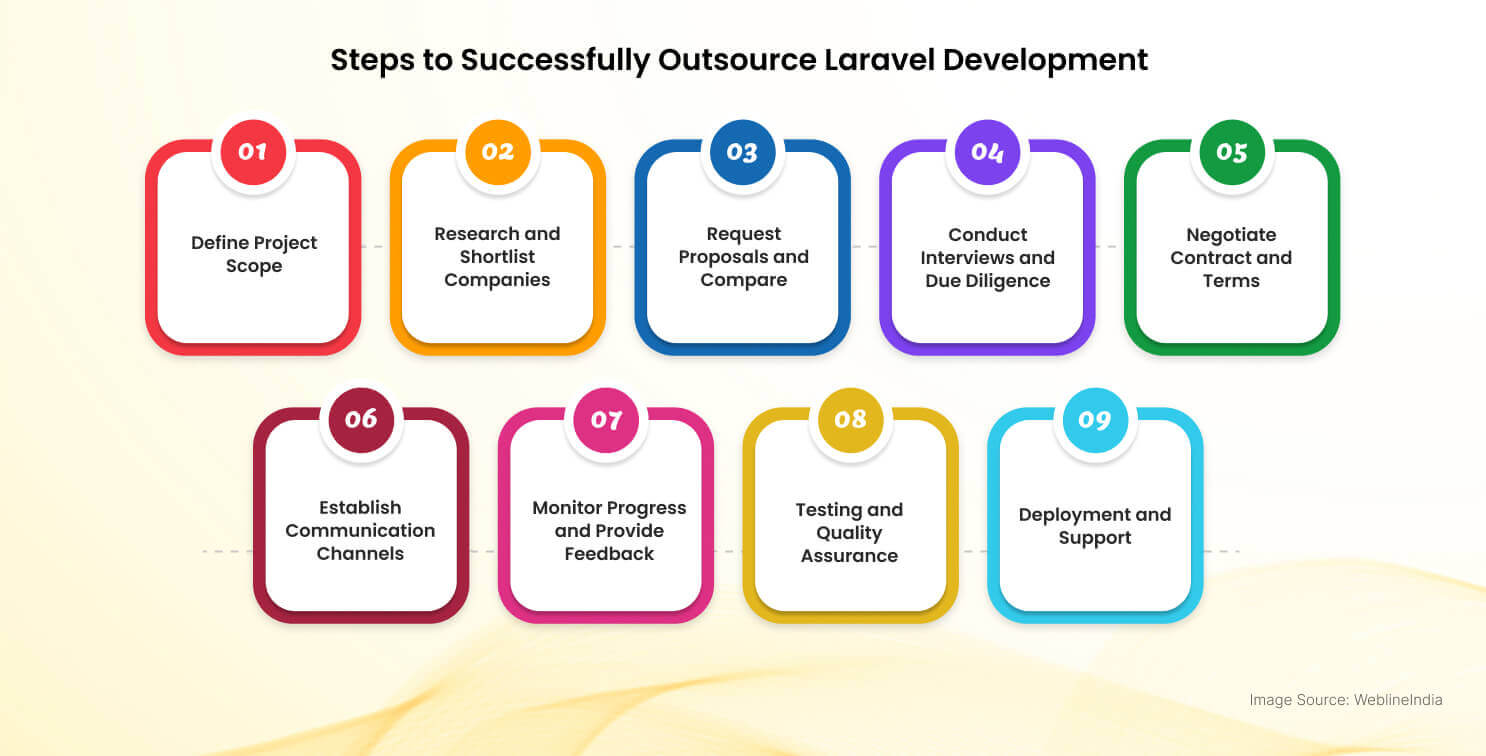 Steps to Successfully Outsource Laravel Development

01
Define Project Scope

02
Research and Shortlist Companies

03
Request Proposals and Compare

04
Conduct Interviews and Due Diligence

05
Negotiate Contract and Terms

06
Establish Communication Channels

07
Monitor Progress and Provide Feedback

08
Testing and Quality Assurance

09
Deployment and Support

Image Source: WeblineIndia